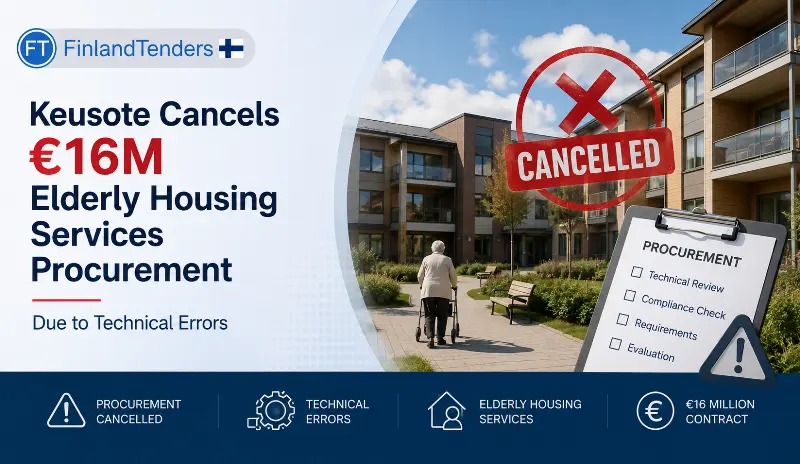 FT FinlandTenders

Keusote Cancels €16M Elderly Housing Services Procurement

Due to Technical Errors

CANCELLED

PROCUREMENT
Technical Review
Compliance Check
Requirements
Evaluation

PROCUREMENT CANCELLED

TECHNICAL ERRORS

ELDERLY HOUSING SERVICES

€16 MILLION CONTRACT